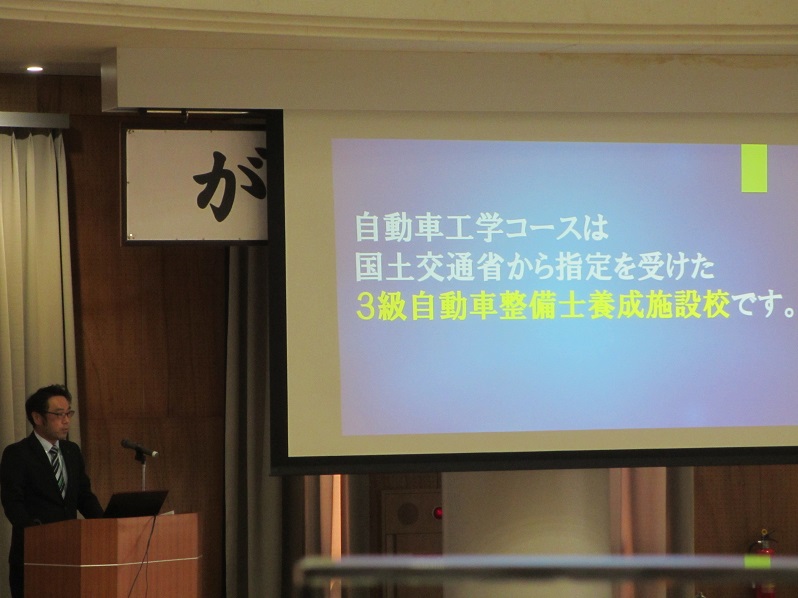 が

自動車工学コースは
国土交通省から指定を受けた
3級自動車整備士養成施設校です。